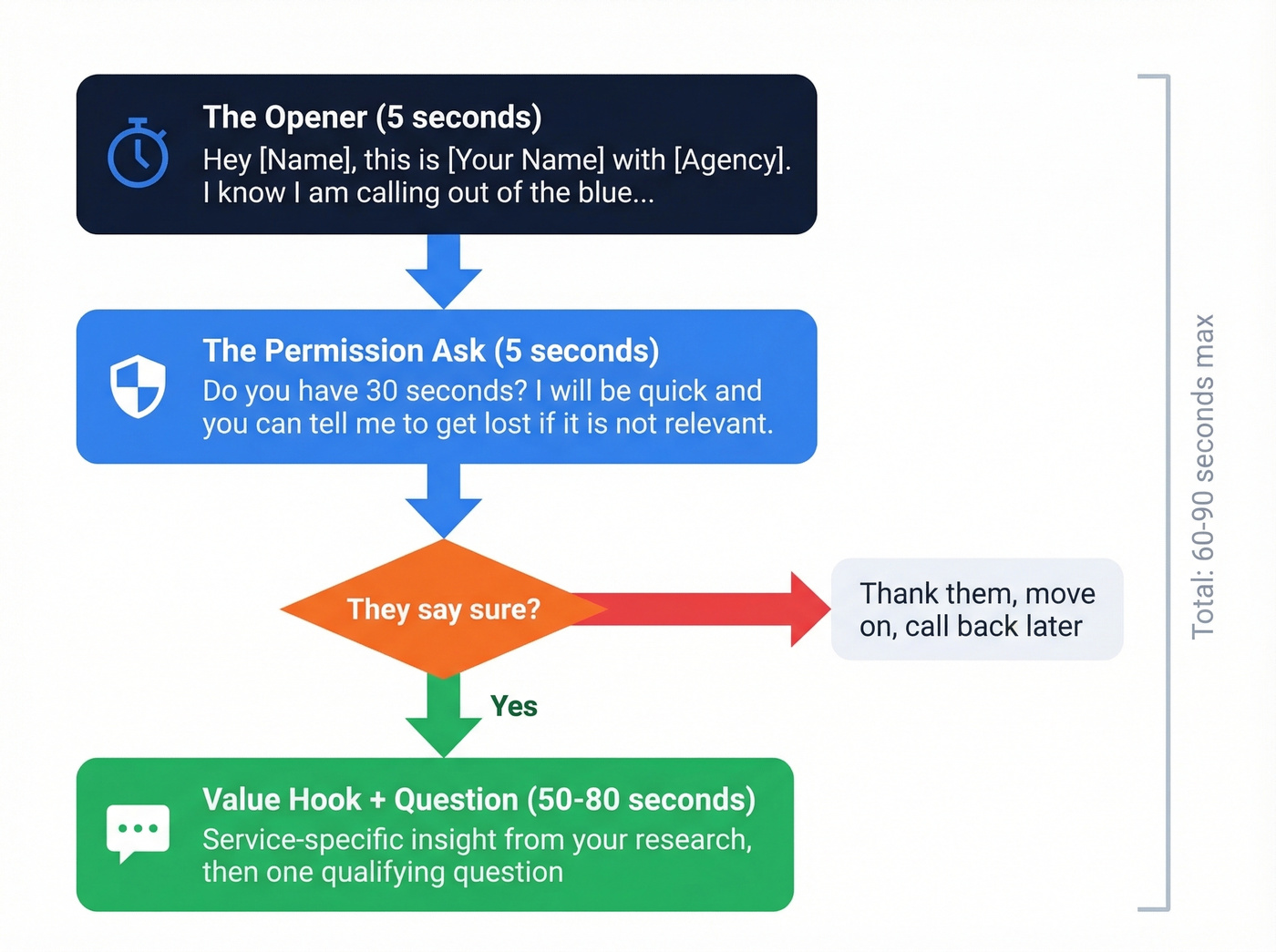 The Opener (5 seconds)
Hey [Name], this is [Your Name] with [Agency]. I know I am calling out of the blue...

The Permission Ask (5 seconds)
Do you have 30 seconds? I will be quick and you can tell me to get lost if it is not relevant.

They say sure?

Thank them, move on, call back later

Yes

Value Hook + Question (50-80 seconds)
Service-specific insight from your research, then one qualifying question

Total: 60-90 seconds max